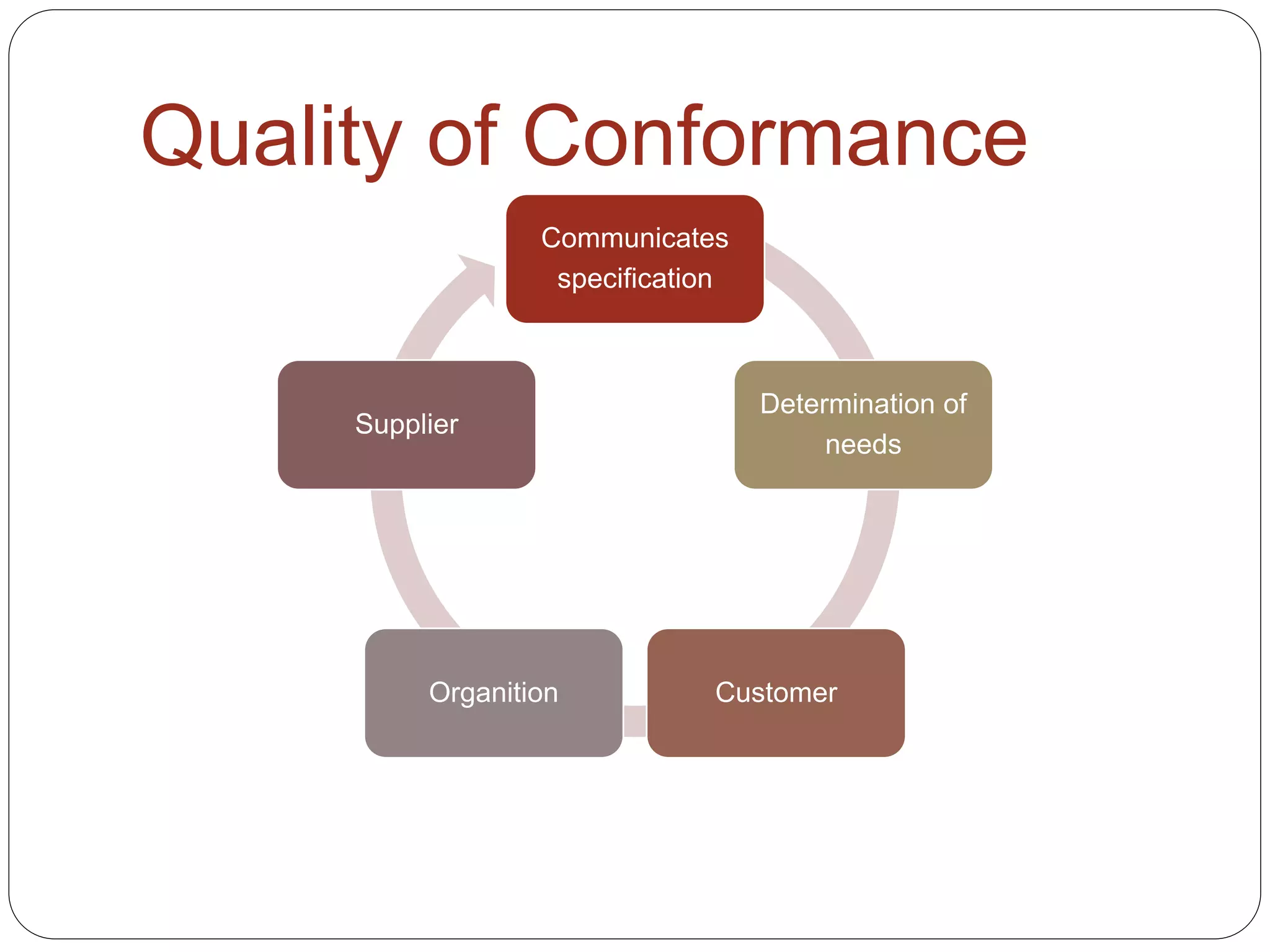 Quality of Conformance

Communicates specification

Determination of needs

Customer

Organition

Supplier